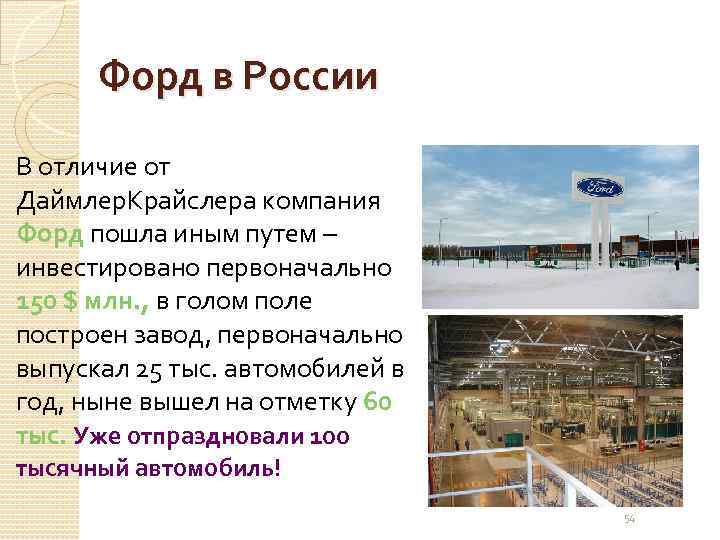 Форд в России

В отличие от ДаймлерКрайслера компания Форд пошла иным путем – инвестировано первоначально 150 $ млн., в голом поле построен завод, первоначально выпускал 25 тыс. автомобилей в год, ныне вышел на отметку 60 тыс. Уже отпраздновали 100 тысячный автомобиль!

Ford

54